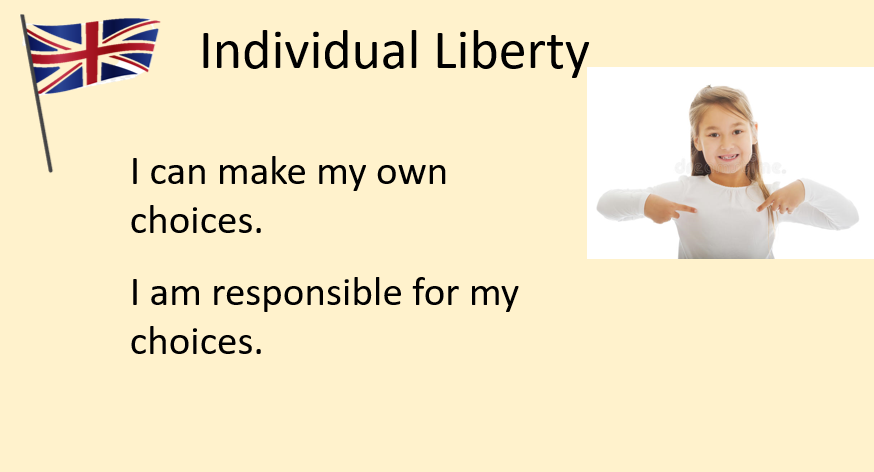 Individual Liberty

I can make my own choices.

I am responsible for my choices.